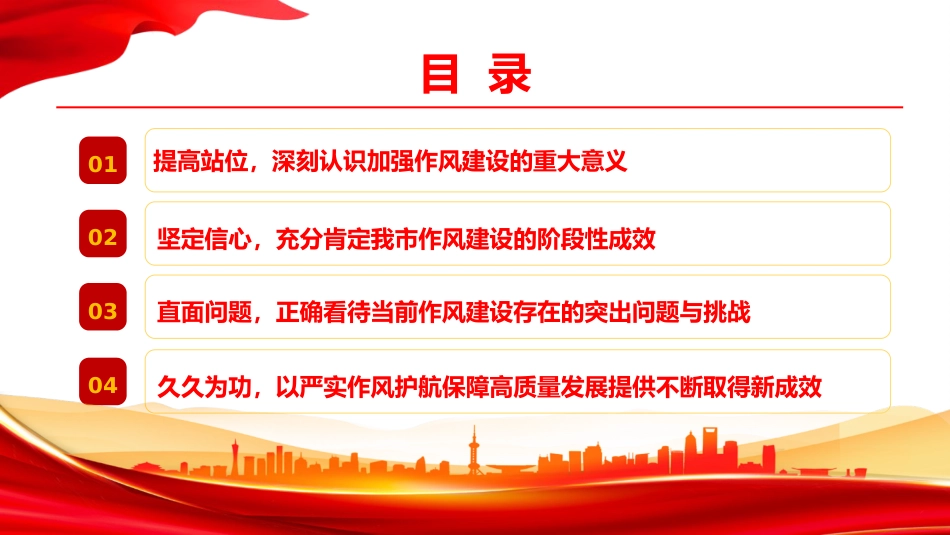 目 录

01 提高站位，深刻认识加强作风建设的重大意义

02 坚定信心，充分肯定我市作风建设的阶段性成效

03 直面问题，正确看待当前作风建设存在的突出问题与挑战

04 久久为功，以严实作风护航保障高质量发展提供不断取得新成效